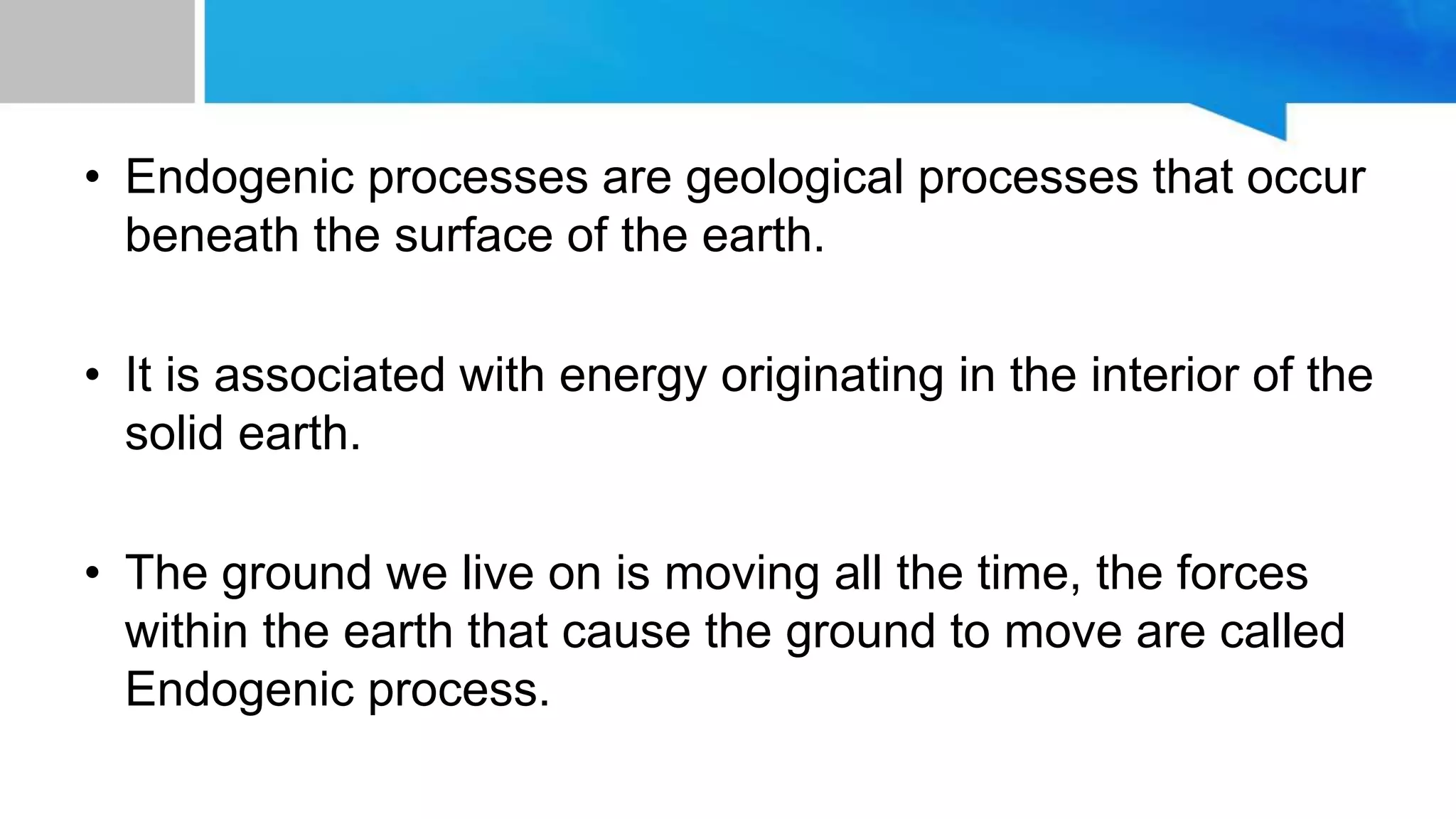 • Endogenic processes are geological processes that occur beneath the surface of the earth.

• It is associated with energy originating in the interior of the solid earth.

• The ground we live on is moving all the time, the forces within the earth that cause the ground to move are called Endogenic process.